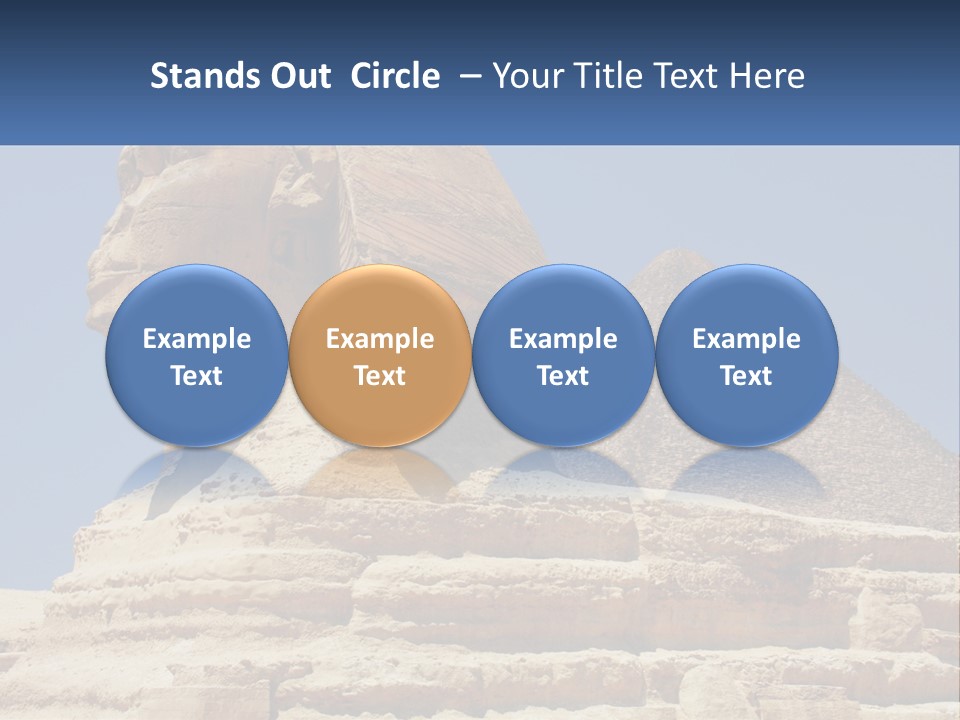 Stands Out Circle – Your Title Text Here

Example Text

Example Text

Example Text

Example Text